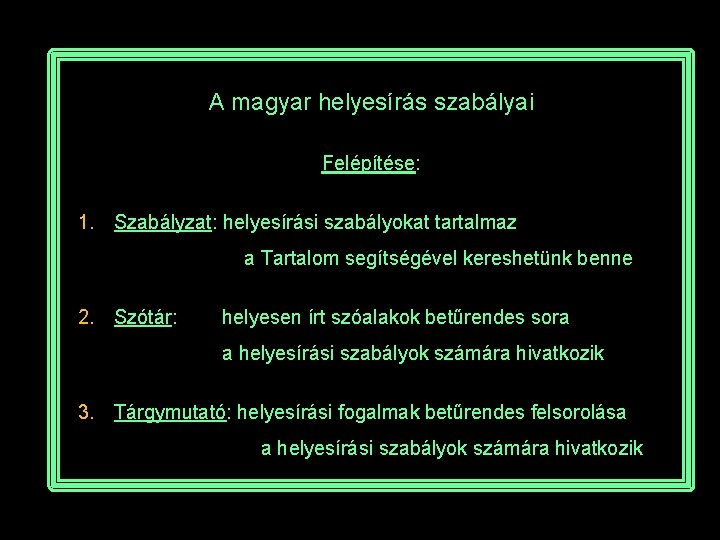 A magyar helyesírás szabályai

Felépítése:

1. Szabályzat: helyesírási szabályokat tartalmaz
a Tartalom segítségével kereshetünk benne

2. Szótár: helyesen írt szóalakok betűrendes sora
a helyesírási szabályok számára hivatkozik

3. Tárgymutató: helyesírási fogalmak betűrendes felsorolása
a helyesírási szabályok számára hivatkozik